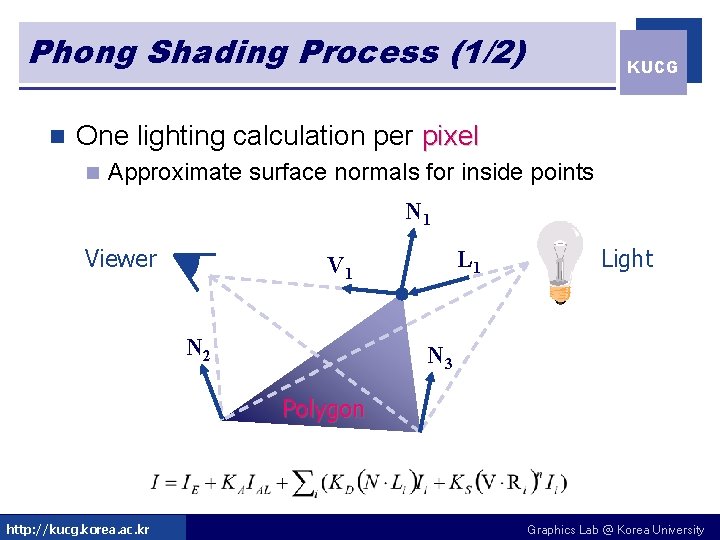 Phong Shading Process (1/2)

KUCG

One lighting calculation per pixel

Approximate surface normals for inside points

$N_1$

Viewer

$V_1$

$L_1$

Light

$N_2$

$N_3$

Polygon

$I = I_E + K_A I_{AL} + \sum_i (K_D (N \cdot L_i) I_i + K_S (V \cdot R_i)^n I_i)$

http://kucg.korea.ac.kr

Graphics Lab @ Korea University